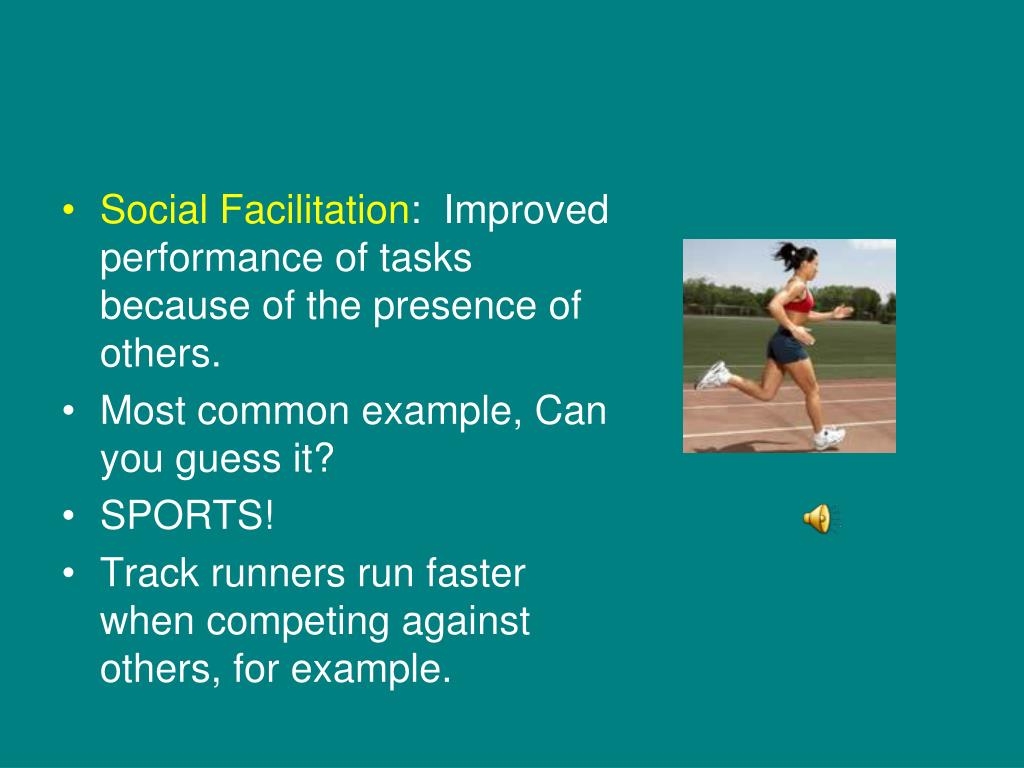 • Social Facilitation: Improved performance of tasks because of the presence of others.
• Most common example, Can you guess it?
• SPORTS!
• Track runners run faster when competing against others, for example.